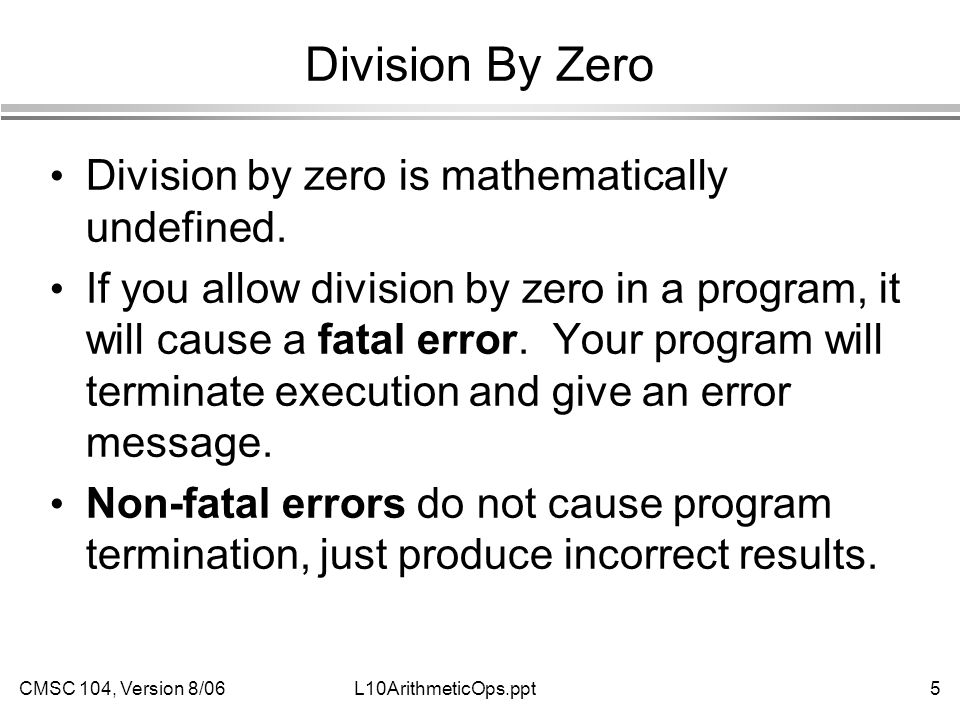 Division By Zero

• Division by zero is mathematically undefined.

• If you allow division by zero in a program, it will cause a fatal error. Your program will terminate execution and give an error message.

• Non-fatal errors do not cause program termination, just produce incorrect results.

CMSC 104, Version 8/06 L10ArithmeticOps.ppt 5